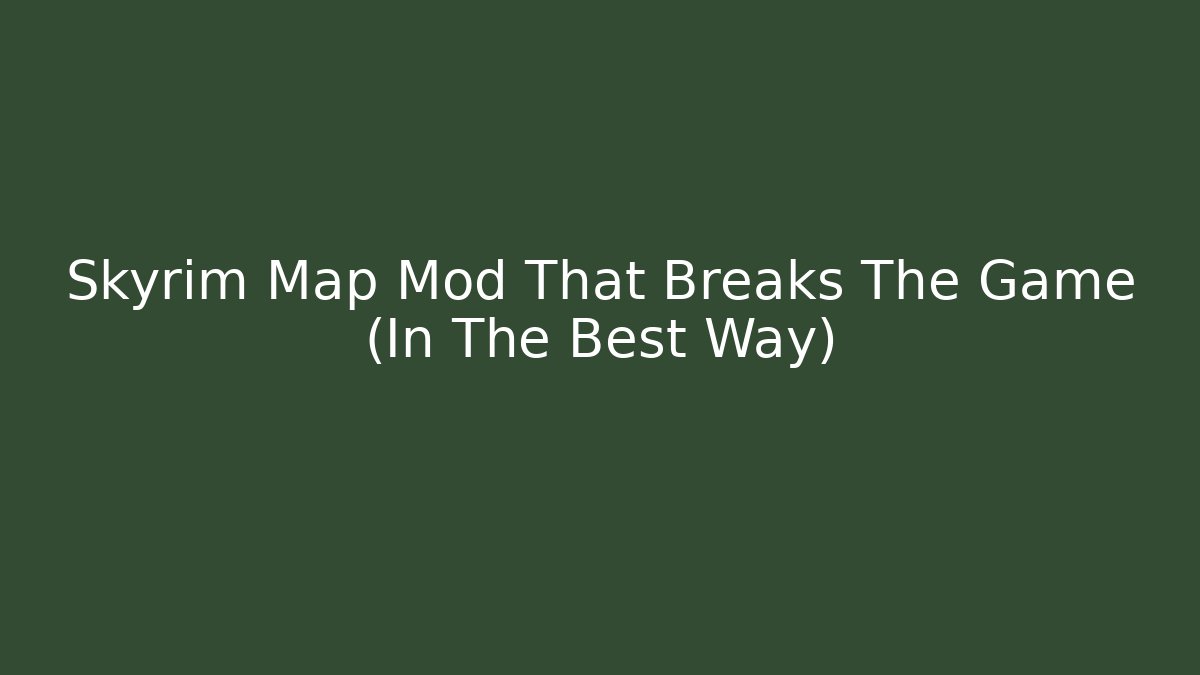 Skyrim Map Mod That Breaks The Game (In The Best Way)